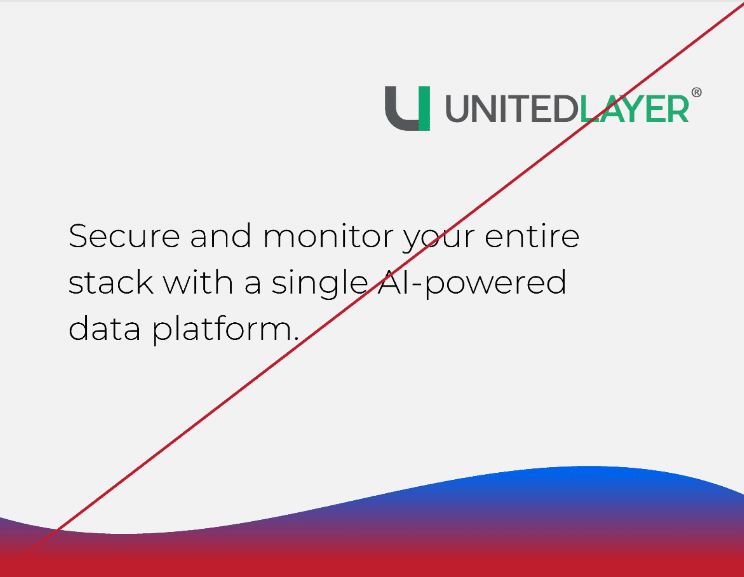 UNITEDLAYER®

Secure and monitor your entire stack with a single AI-powered data platform.